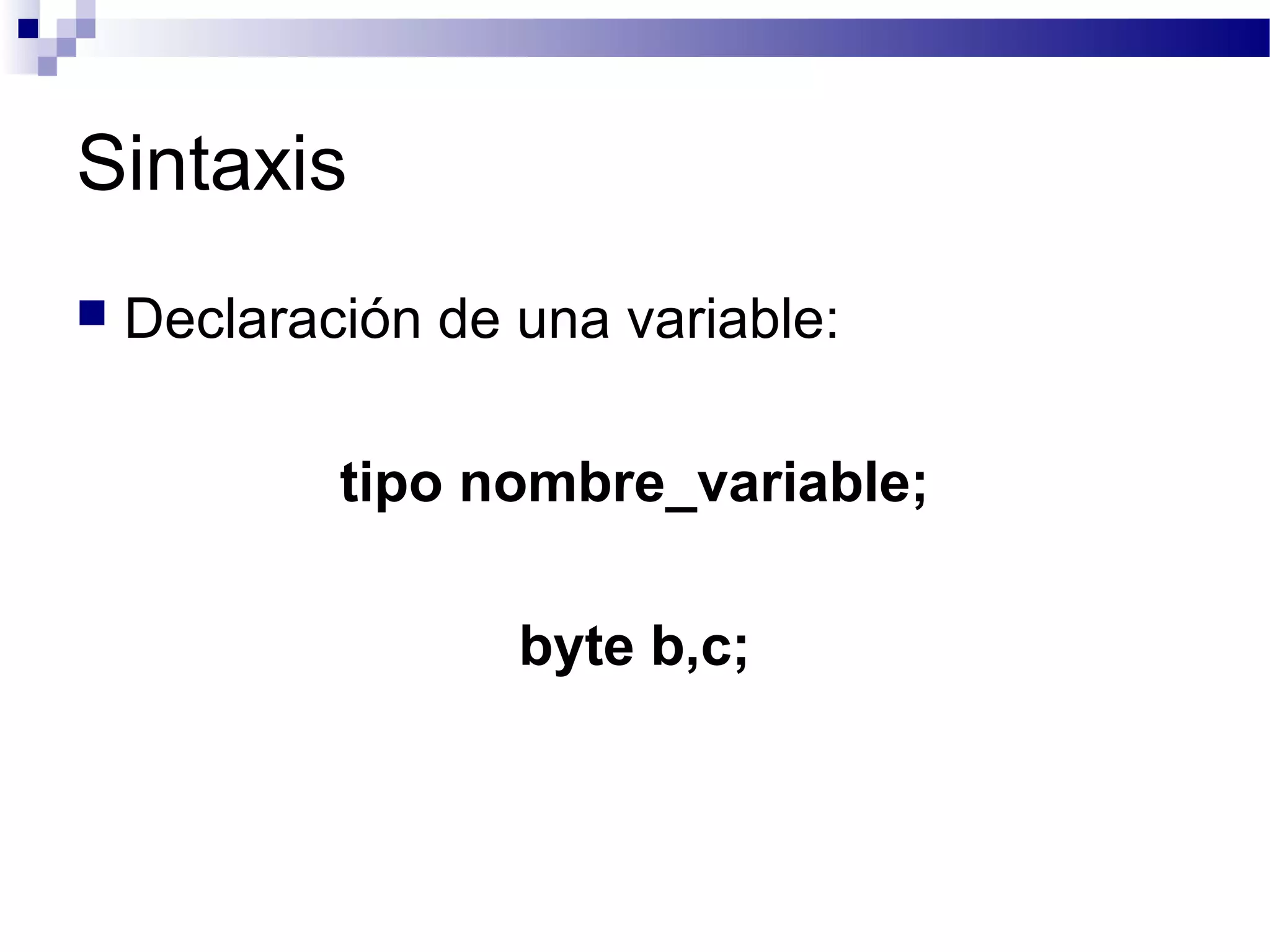 Sintaxis

Declaración de una variable:

tipo nombre_variable;

byte b,c;